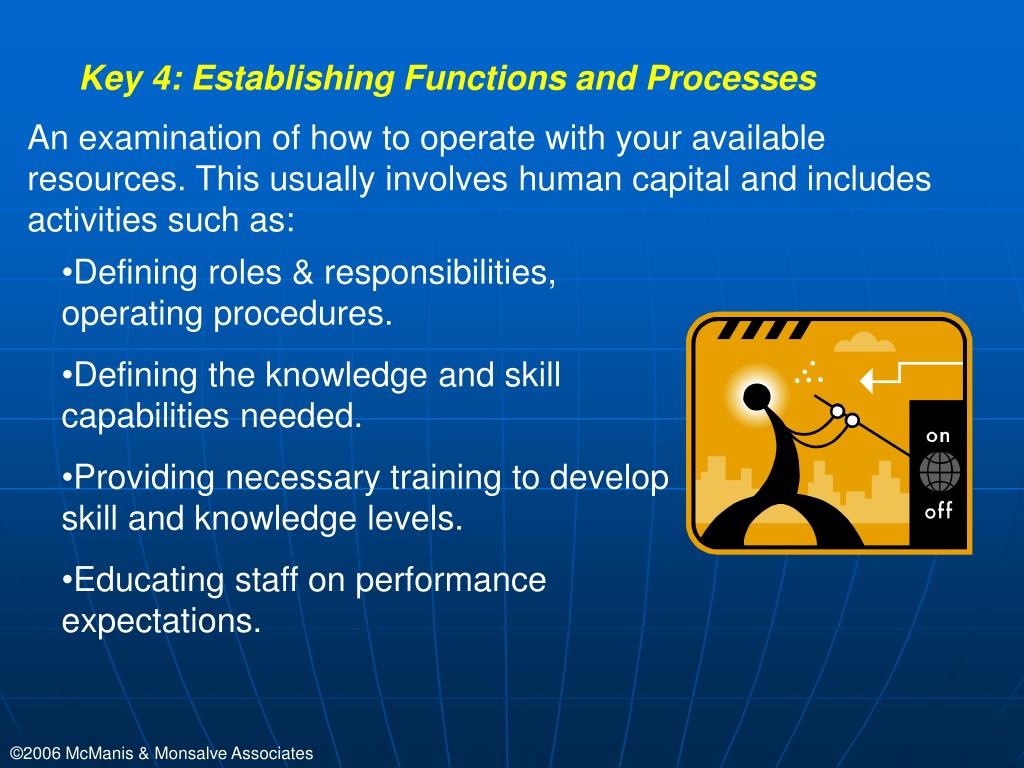 Key 4: Establishing Functions and Processes

An examination of how to operate with your available resources. This usually involves human capital and includes activities such as:

•Defining roles & responsibilities, operating procedures.

•Defining the knowledge and skill capabilities needed.

•Providing necessary training to develop skill and knowledge levels.

•Educating staff on performance expectations.

on

off

©2006 McManis & Monsalve Associates